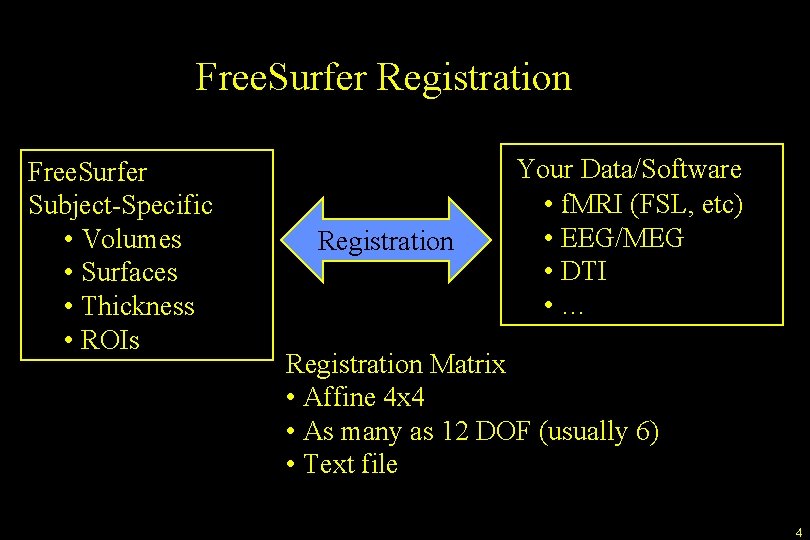 FreeSurfer Registration

FreeSurfer
Subject-Specific
• Volumes
• Surfaces
• Thickness
• ROIs

Registration

Your Data/Software
• fMRI (FSL, etc)
• EEG/MEG
• DTI
• …

Registration Matrix
• Affine 4x4
• As many as 12 DOF (usually 6)
• Text file

4